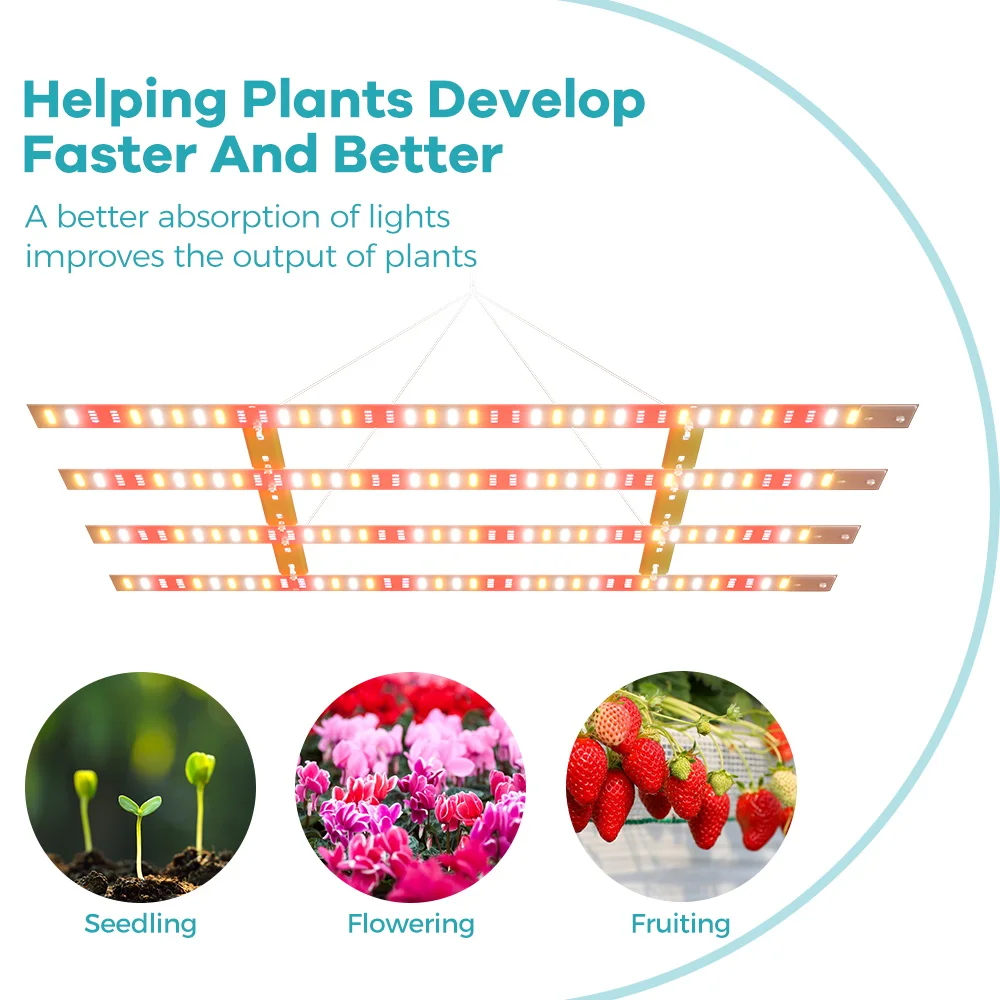 Helping Plants Develop Faster And Better

A better absorption of lights improves the output of plants

Seedling

Flowering

Fruiting